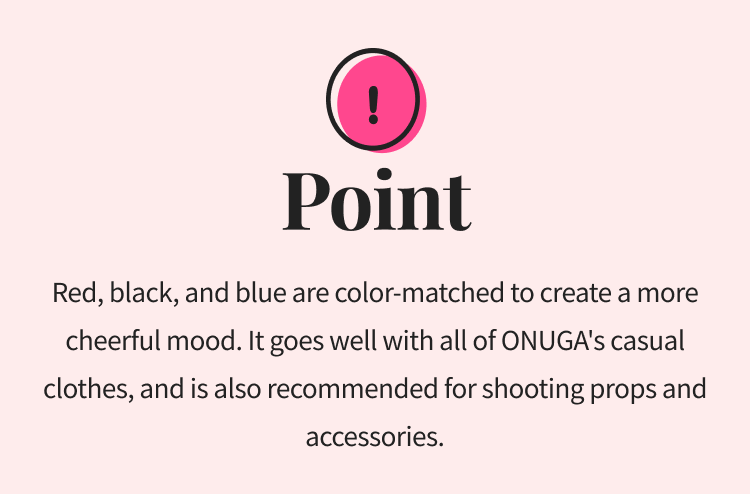 !

Point

Red, black, and blue are color-matched to create a more cheerful mood. It goes well with all of ONUGA's casual clothes, and is also recommended for shooting props and accessories.